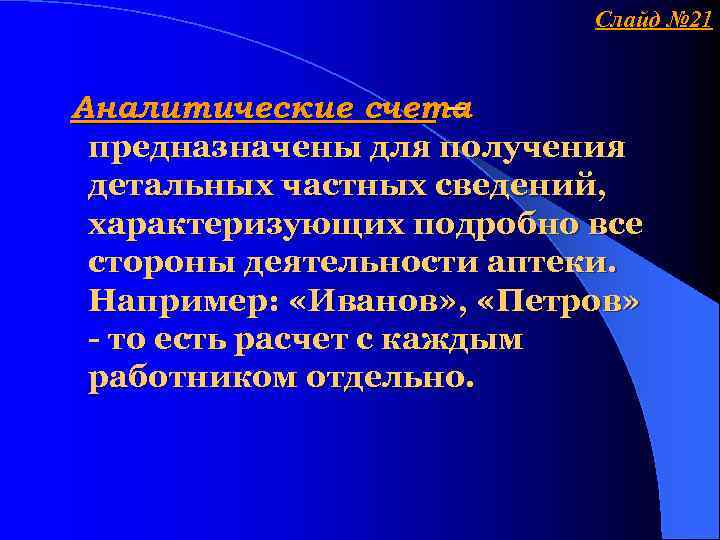 Слайд №21

Аналитические счета предназначены для получения детальных частных сведений, характеризующих подробно все стороны деятельности аптеки. Например: «Иванов», «Петров» - то есть расчет с каждым работником отдельно.